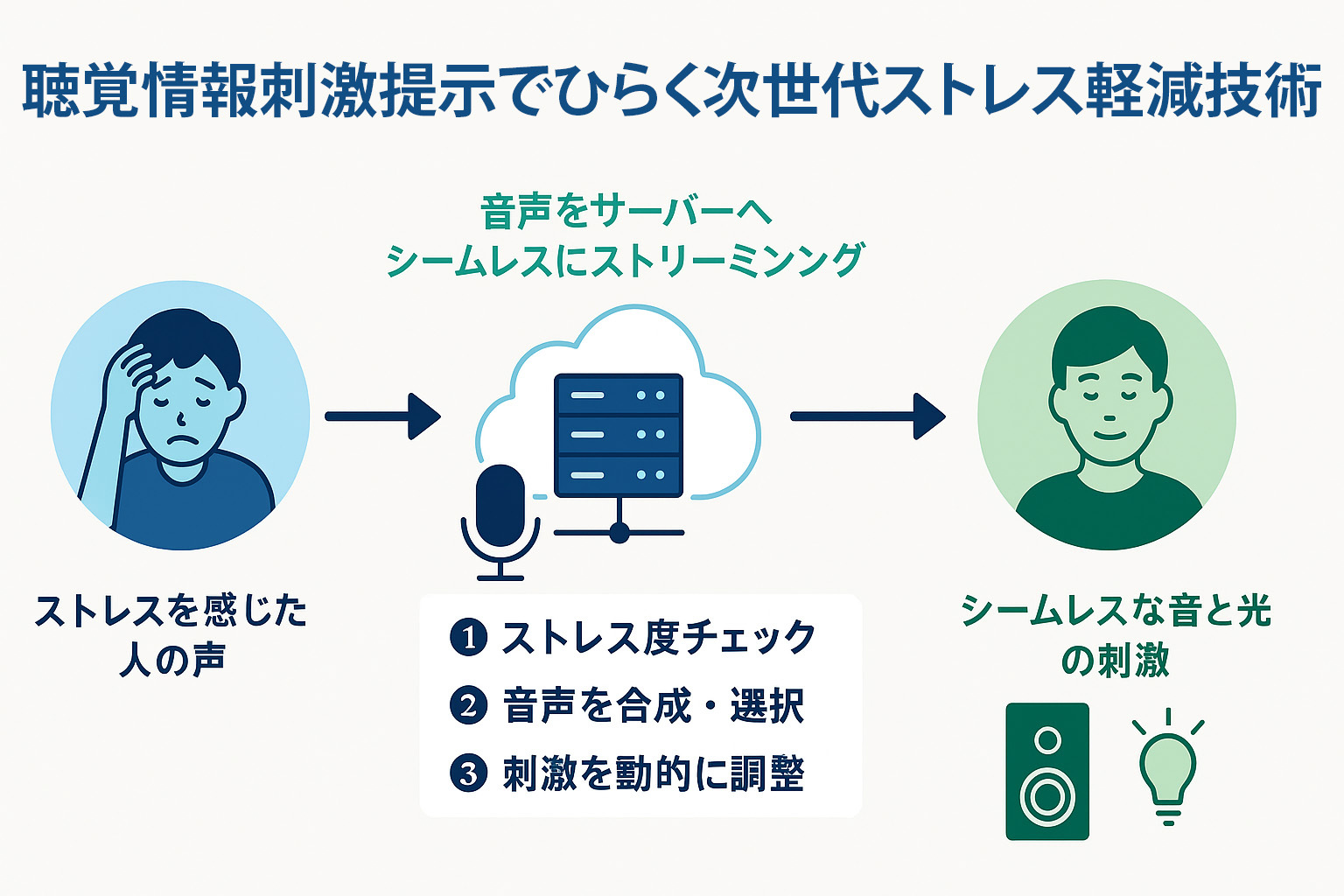 聴覚情報刺激提示でひらく次世代ストレス軽減技術

音声をサーバーへ
シームレスにストリーミング

ストレスを感じた
人の声

❶ ストレス度チェック
❷ 音声を合成・選択
❸ 刺激を動的に調整

シームレスな音と光
の刺激